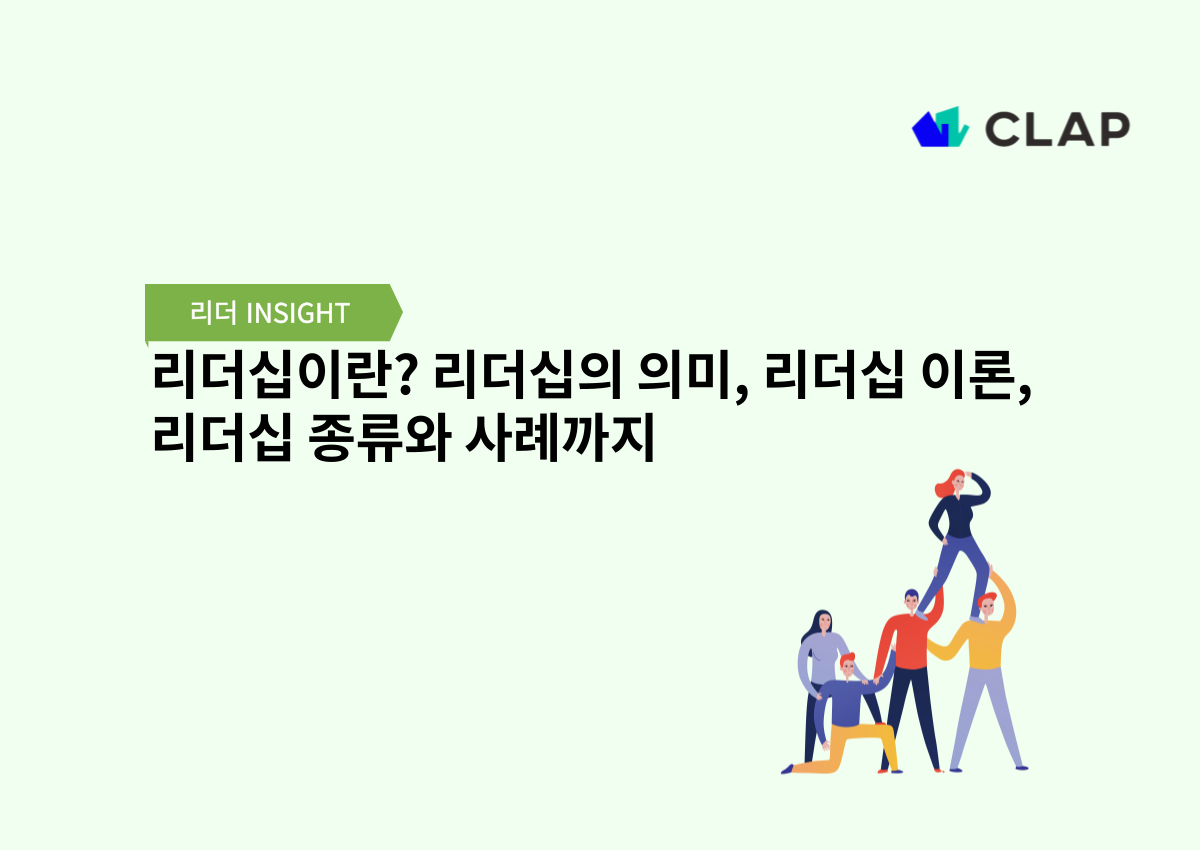 CLAP

리더 INSIGHT

리더십이란? 리더십의 의미, 리더십 이론, 리더십 종류와 사례까지